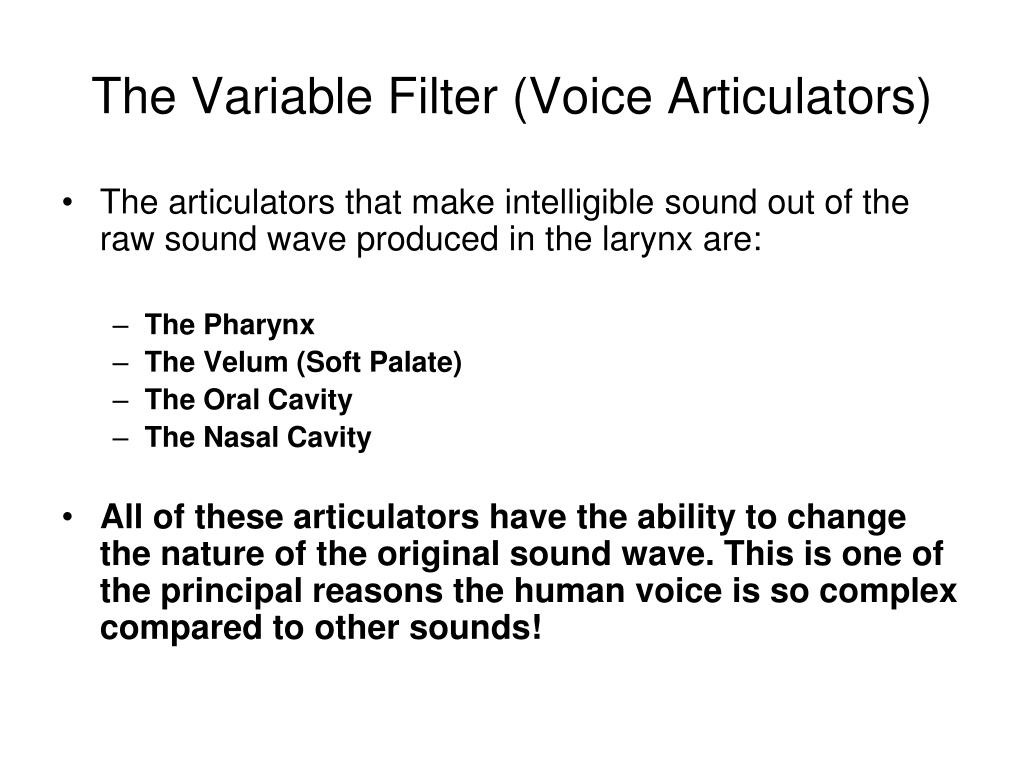 The Variable Filter (Voice Articulators)

• The articulators that make intelligible sound out of the raw sound wave produced in the larynx are:

– The Pharynx
– The Velum (Soft Palate)
– The Oral Cavity
– The Nasal Cavity

• All of these articulators have the ability to change the nature of the original sound wave. This is one of the principal reasons the human voice is so complex compared to other sounds!